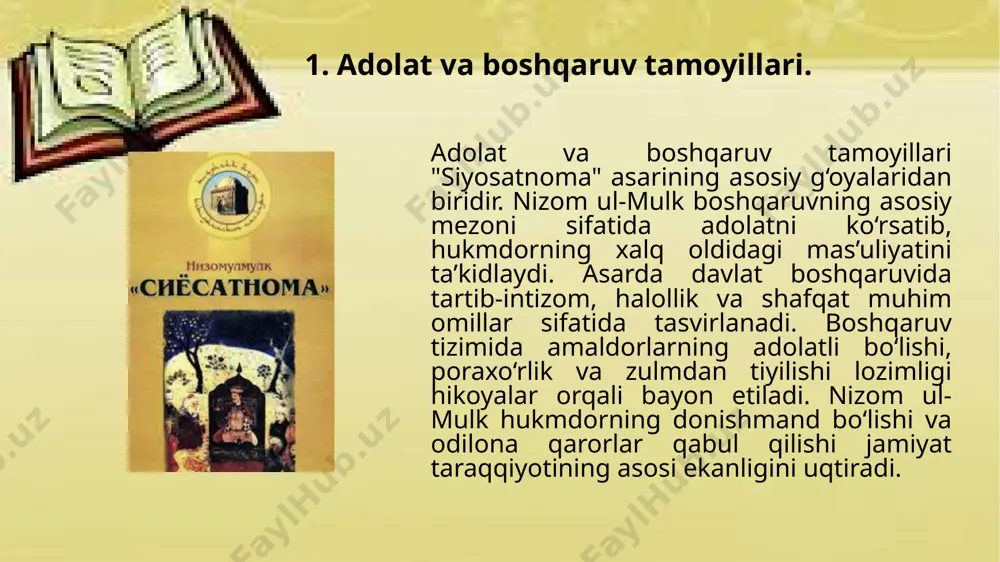 1. Adolat va boshqaruv tamoyillari.

Низомулмулк
«СИЁСАТНОМА»

Adolat va boshqaruv tamoyillari "Siyosatnoma" asarining asosiy gʻoyalaridan biridir. Nizom ul-Mulk boshqaruvning asosiy mezoni sifatida adolatni koʻrsatib, hukmdorning xalq oldidagi masʼuliyatini taʼkidlaydi. Asarda davlat boshqaruvida tartib-intizom, halollik va shafqat muhim omillar sifatida tasvirlanadi. Boshqaruv tizimida amaldorlarning adolatli boʻlishi, poraxoʻrlik va zulmdan tiyilishi lozimligi hikoyalar orqali bayon etiladi. Nizom ul-Mulk hukmdorning donishmand boʻlishi va odilona qarorlar qabul qilishi jamiyat taraqqiyotining asosi ekanligini uqtiradi.

FaylHub.uz